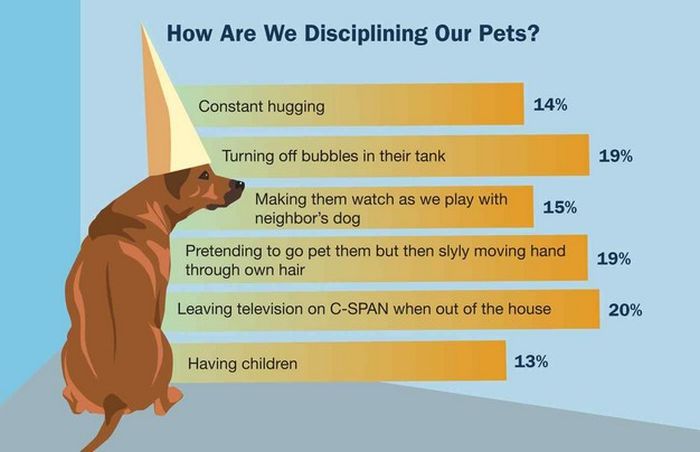 How Are We Disciplining Our Pets?

Constant hugging 14%

Turning off bubbles in their tank 19%

Making them watch as we play with neighbor's dog 15%

Pretending to go pet them but then slyly moving hand through own hair 19%

Leaving television on C-SPAN when out of the house 20%

Having children 13%